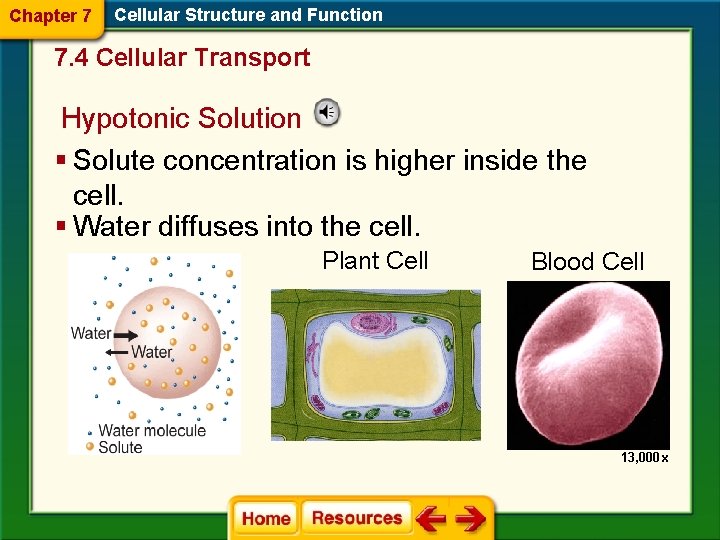 Chapter 7 Cellular Structure and Function

7.4 Cellular Transport

Hypotonic Solution

▪ Solute concentration is higher inside the cell.

▪ Water diffuses into the cell.

Water
Water
Water molecule
Solute

Plant Cell

Blood Cell

13,000 x

Home Resources